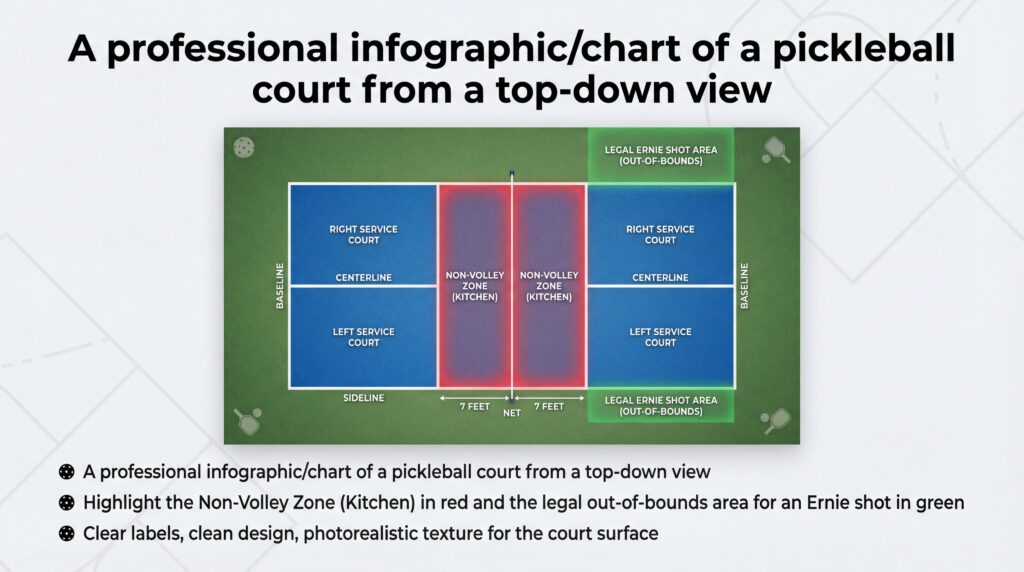 A professional infographic/chart of a pickleball court from a top-down view

LEGAL ERNIE SHOT AREA (OUT-OF-BOUNDS)

BASELINE

RIGHT SERVICE COURT

CENTERLINE

LEFT SERVICE COURT

NON-VOLLEY ZONE (KITCHEN)

NON-VOLLEY ZONE (KITCHEN)

RIGHT SERVICE COURT

CENTERLINE

LEFT SERVICE COURT

BASELINE

SIDELINE

7 FEET

NET

7 FEET

LEGAL ERNIE SHOT AREA (OUT-OF-BOUNDS)

A professional infographic/chart of a pickleball court from a top-down view

Highlight the Non-Volley Zone (Kitchen) in red and the legal out-of-bounds area for an Ernie shot in green

Clear labels, clean design, photorealistic texture for the court surface